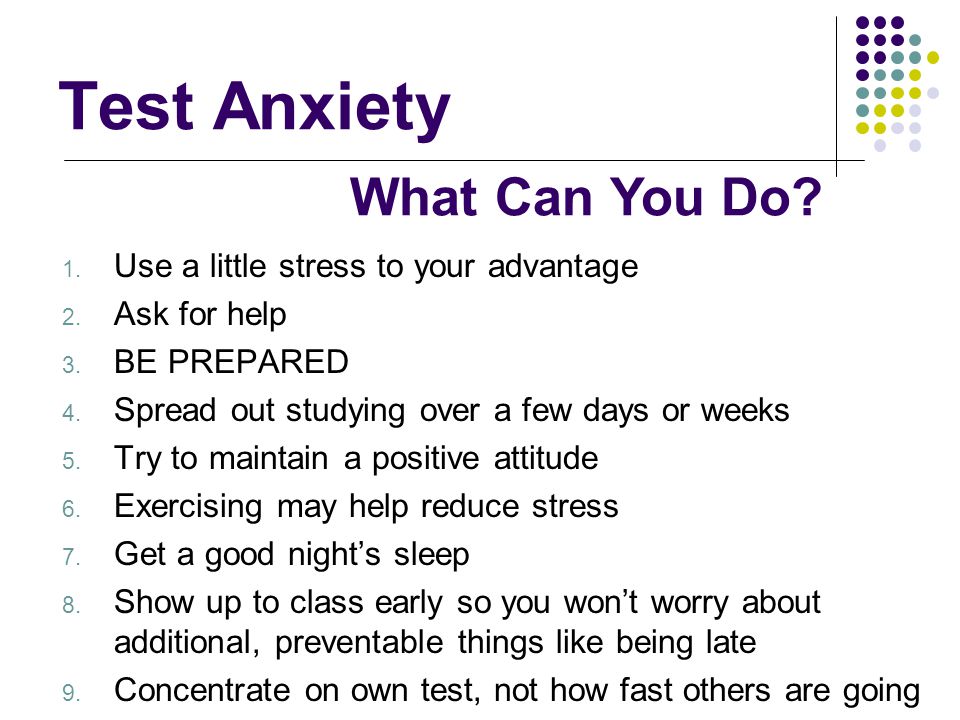 Test Anxiety

What Can You Do?

1. Use a little stress to your advantage
2. Ask for help
3. BE PREPARED
4. Spread out studying over a few days or weeks
5. Try to maintain a positive attitude
6. Exercising may help reduce stress
7. Get a good night’s sleep
8. Show up to class early so you won’t worry about additional, preventable things like being late
9. Concentrate on own test, not how fast others are going